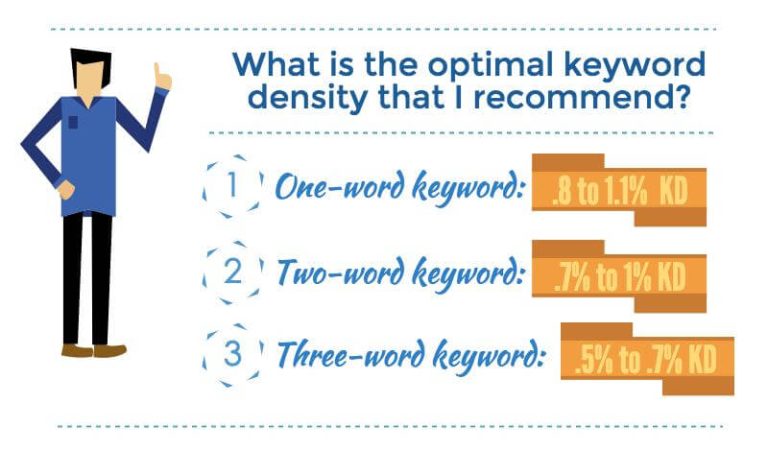 What is the optimal keyword density that I recommend?

1 One-word keyword: .8 to 1.1% KD

2 Two-word keyword: .7% to 1% KD

3 Three-word keyword: .5% to .7% KD